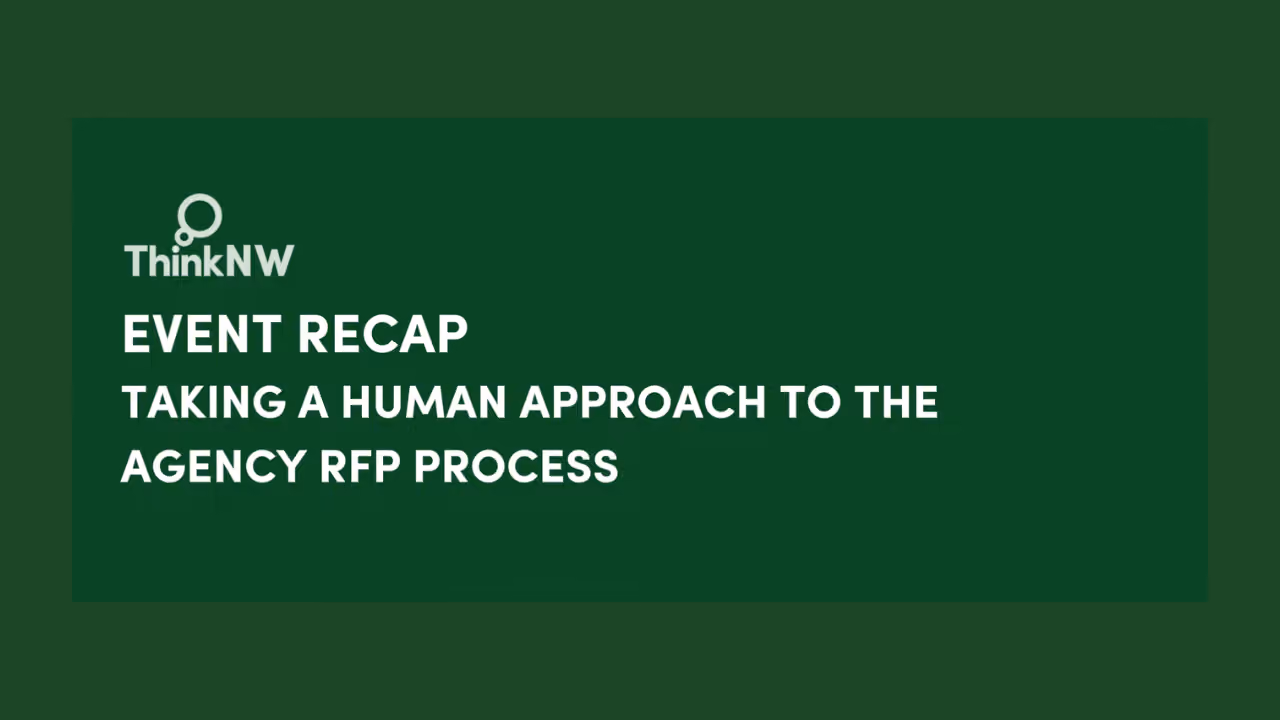 ThinkNW

EVENT RECAP

TAKING A HUMAN APPROACH TO THE AGENCY RFP PROCESS